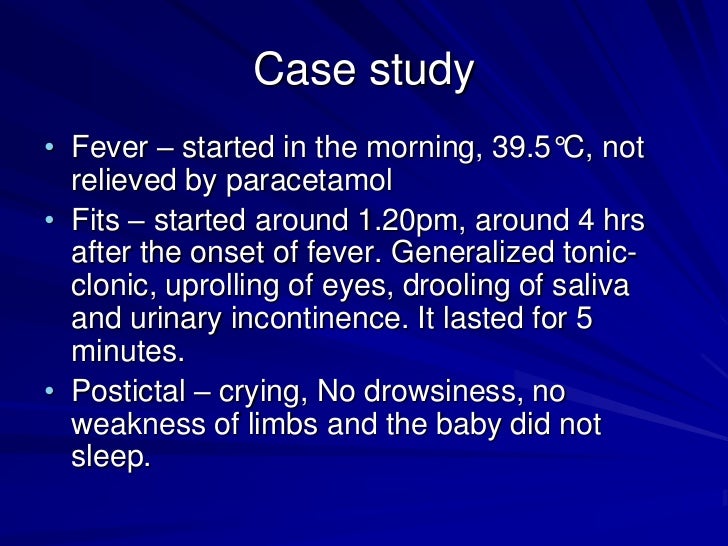 Case study

• Fever – started in the morning, 39.5°C, not relieved by paracetamol
• Fits – started around 1.20pm, around 4 hrs after the onset of fever. Generalized tonic-clonic, uprolling of eyes, drooling of saliva and urinary incontinence. It lasted for 5 minutes.
• Postictal – crying, No drowsiness, no weakness of limbs and the baby did not sleep.